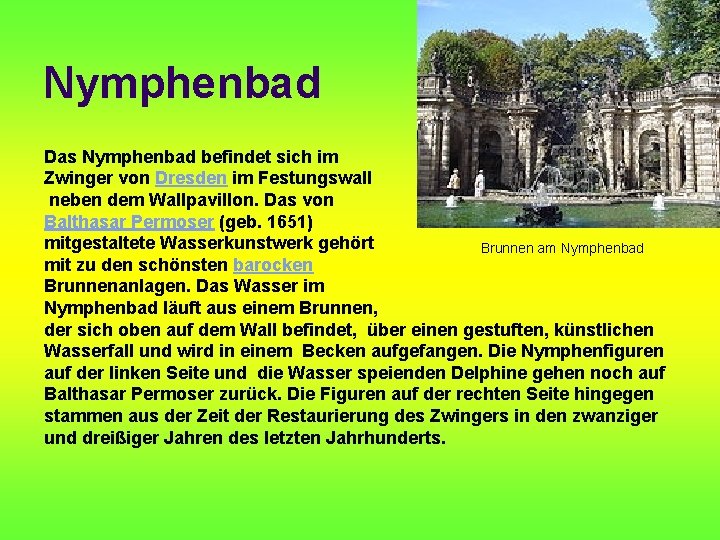 Nymphenbad

Das Nymphenbad befindet sich im Zwinger von Dresden im Festungswall neben dem Wallpavillon. Das von Balthasar Permoser (geb. 1651) mitgestaltete Wasserkunstwerk gehört mit zu den schönsten barocken Brunnenanlagen. Das Wasser im Nymphenbad läuft aus einem Brunnen, der sich oben auf dem Wall befindet, über einen gestuften, künstlichen Wasserfall und wird in einem Becken aufgefangen. Die Nymphenfiguren auf der linken Seite und die Wasser speienden Delphine gehen noch auf Balthasar Permoser zurück. Die Figuren auf der rechten Seite hingegen stammen aus der Zeit der Restaurierung des Zwingers in den zwanziger und dreißiger Jahren des letzten Jahrhunderts.

Brunnen am Nymphenbad